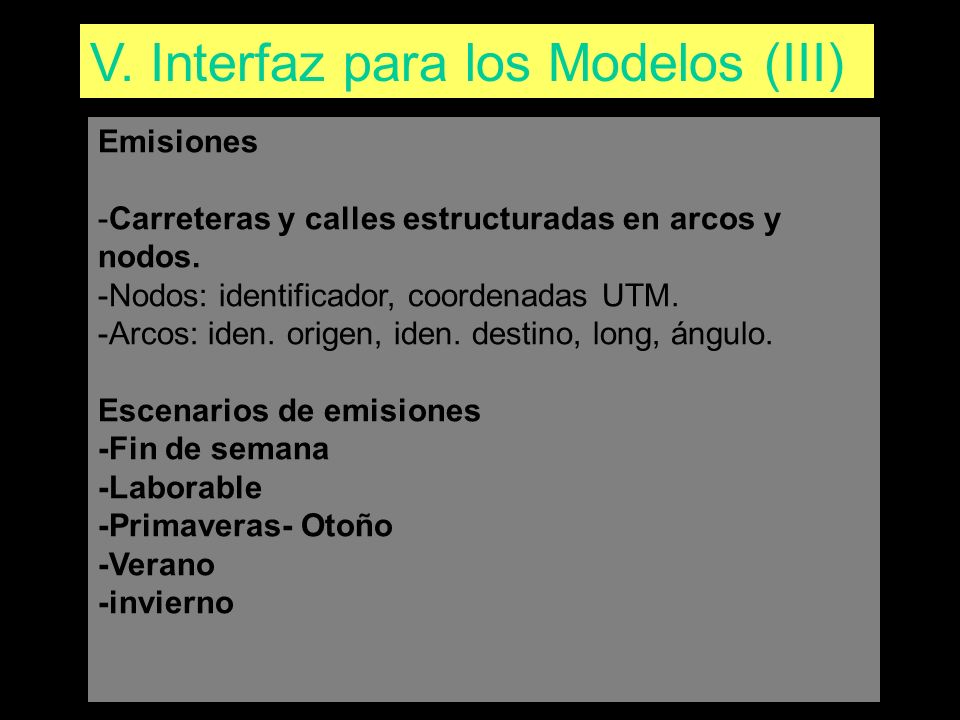 V. Interfaz para los Modelos (III)

Emisiones

-Carreteras y calles estructuradas en arcos y nodos.
-Nodos: identificador, coordenadas UTM.
-Arcos: iden. origen, iden. destino, long, ángulo.

Escenarios de emisiones
-Fin de semana
-Laborable
-Primaveras- Otoño
-Verano
-invierno